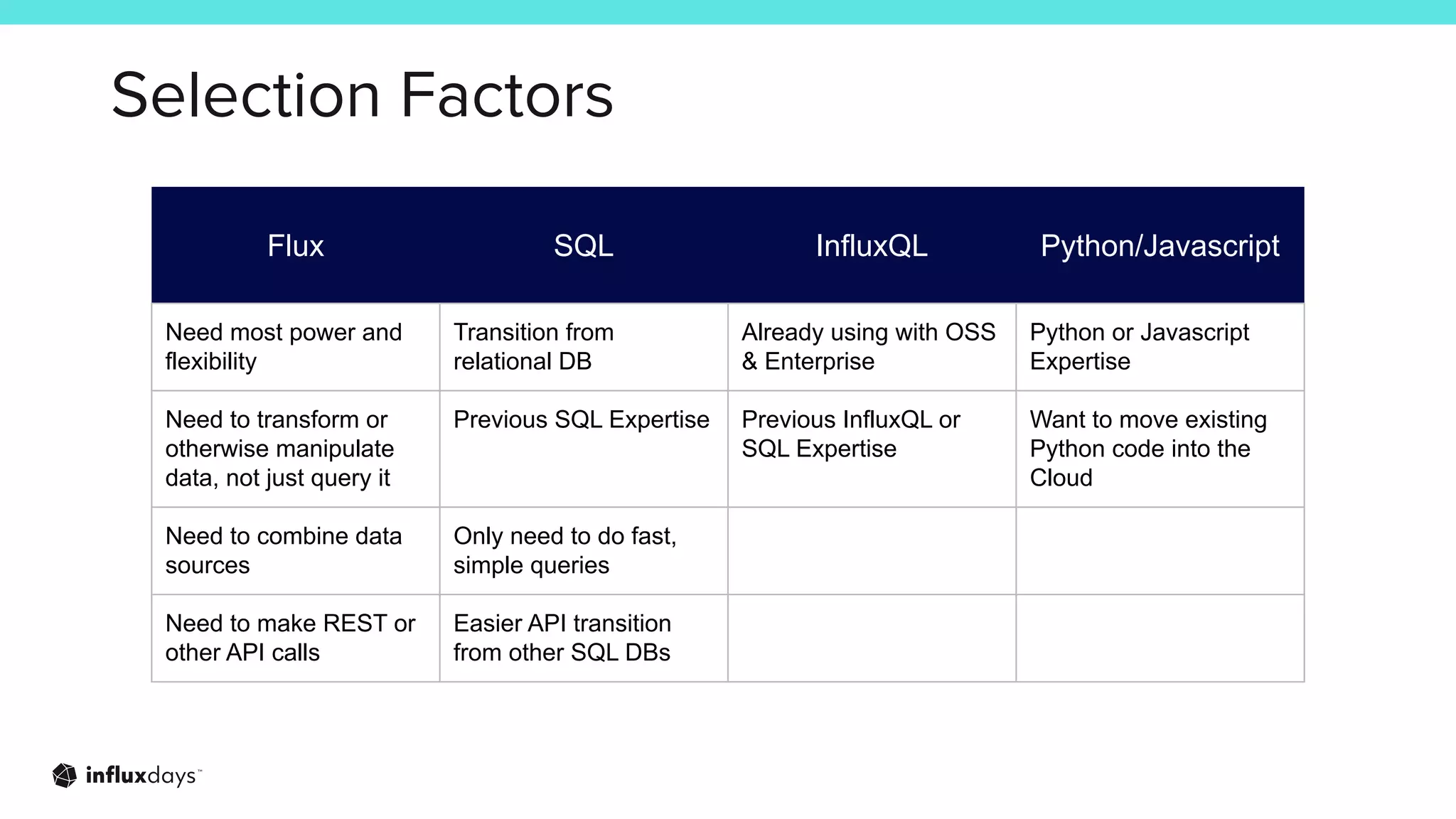 Selection Factors

| Flux | SQL | InfluxQL | Python/Javascript |
|---|---|---|---|
| Need most power and flexibility | Transition from relational DB | Already using with OSS & Enterprise | Python or Javascript Expertise |
| Need to transform or otherwise manipulate data, not just query it | Previous SQL Expertise | Previous InfluxQL or SQL Expertise | Want to move existing Python code into the Cloud |
| Need to combine data sources | Only need to do fast, simple queries | | |
| Need to make REST or other API calls | Easier API transition from other SQL DBs | | |

influxdays™